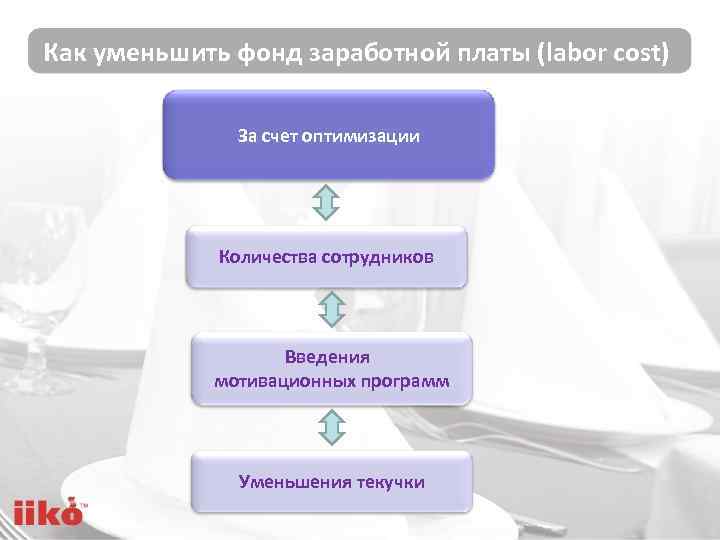 Как уменьшить фонд заработной платы (labor cost)

За счет оптимизации

Количества сотрудников

Введения мотивационных программ

Уменьшения текучки

iiko™